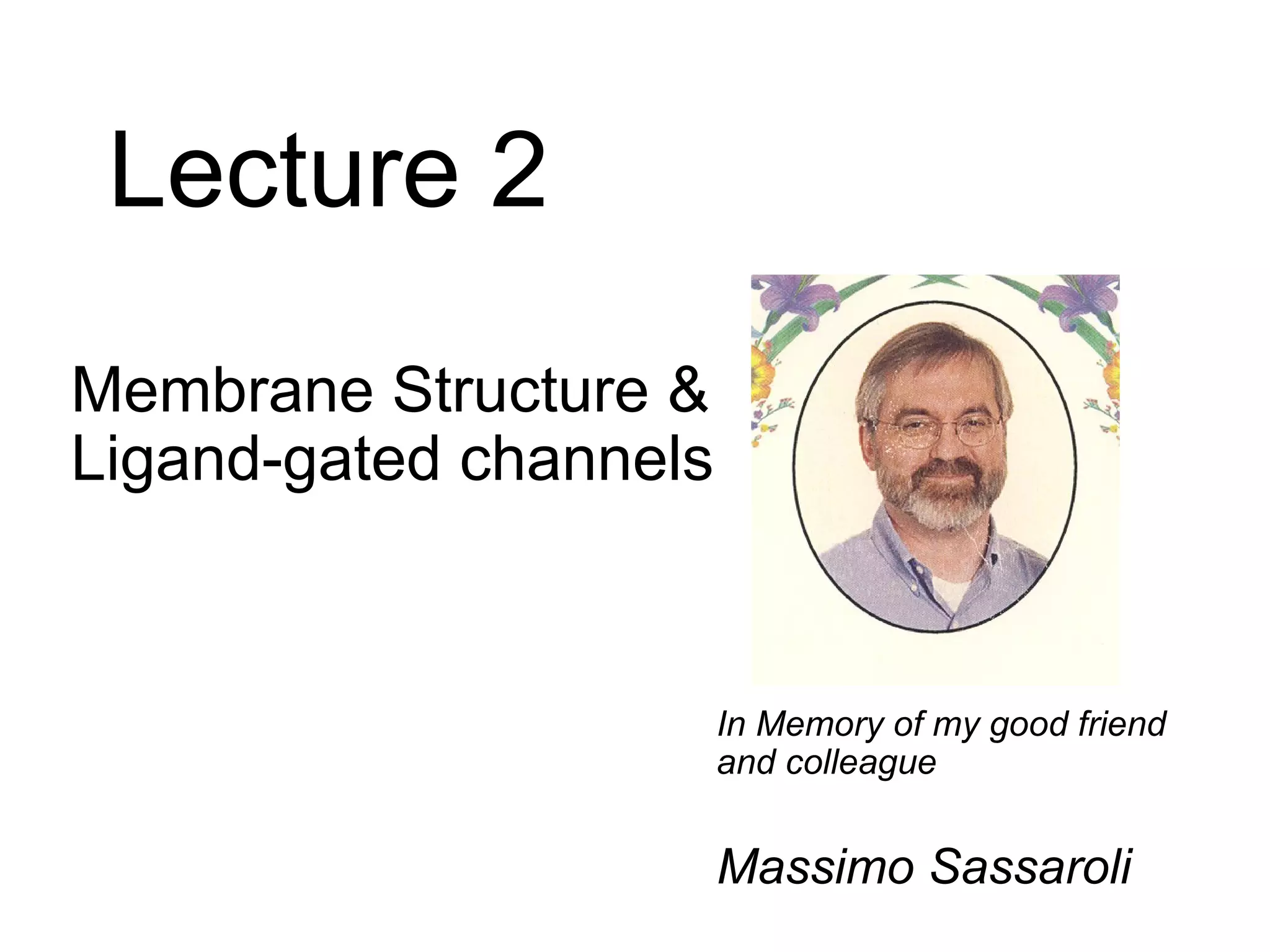 Lecture 2

Membrane Structure & Ligand-gated channels

In Memory of my good friend and colleague

Massimo Sassaroli